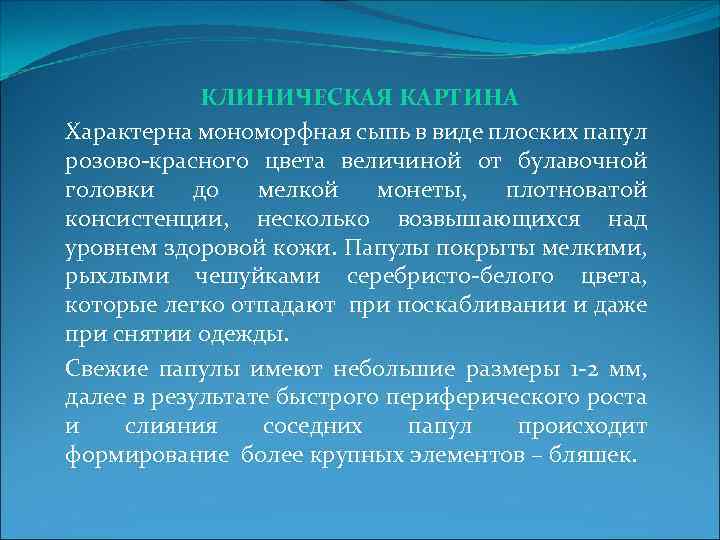 КЛИНИЧЕСКАЯ КАРТИНА

Характерна мономорфная сыпь в виде плоских папул розово-красного цвета величиной от булавочной головки до мелкой монеты, плотноватой консистенции, несколько возвышающихся над уровнем здоровой кожи. Папулы покрыты мелкими, рыхлыми чешуйками серебристо-белого цвета, которые легко отпадают при поскабливании и даже при снятии одежды.

Свежие папулы имеют небольшие размеры 1-2 мм, далее в результате быстрого периферического роста и слияния соседних папул происходит формирование более крупных элементов – бляшек.